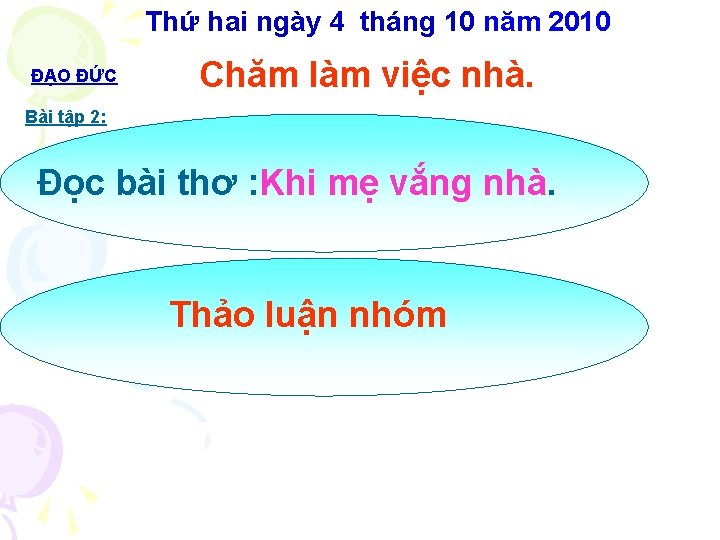 Thứ hai ngày 4 tháng 10 năm 2010

ĐẠO ĐỨC

Chăm làm việc nhà.

Bài tập 2:

Đọc bài thơ :Khi mẹ vắng nhà.

Thảo luận nhóm